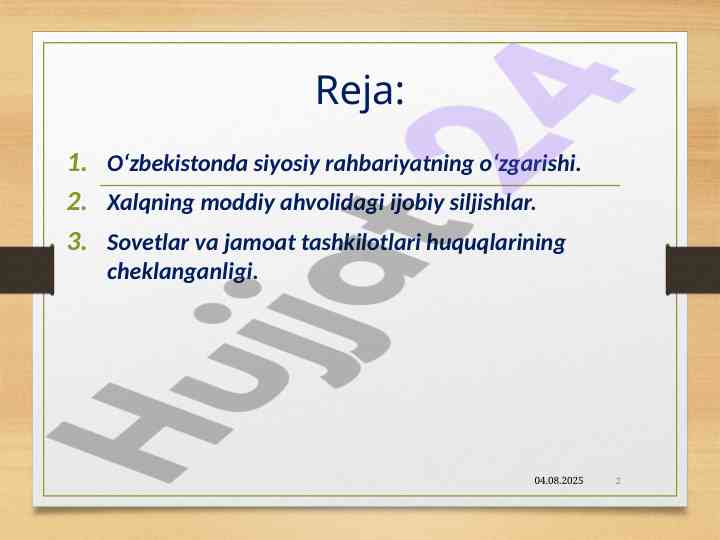 Reja:

1. Oʻzbekistonda siyosiy rahbariyatning oʻzgarishi.

2. Xalqning moddiy ahvolidagi ijobiy siljishlar.

3. Sovetlar va jamoat tashkilotlari huquqlarining cheklanganligi.

Hujjat24

04.08.2025 2